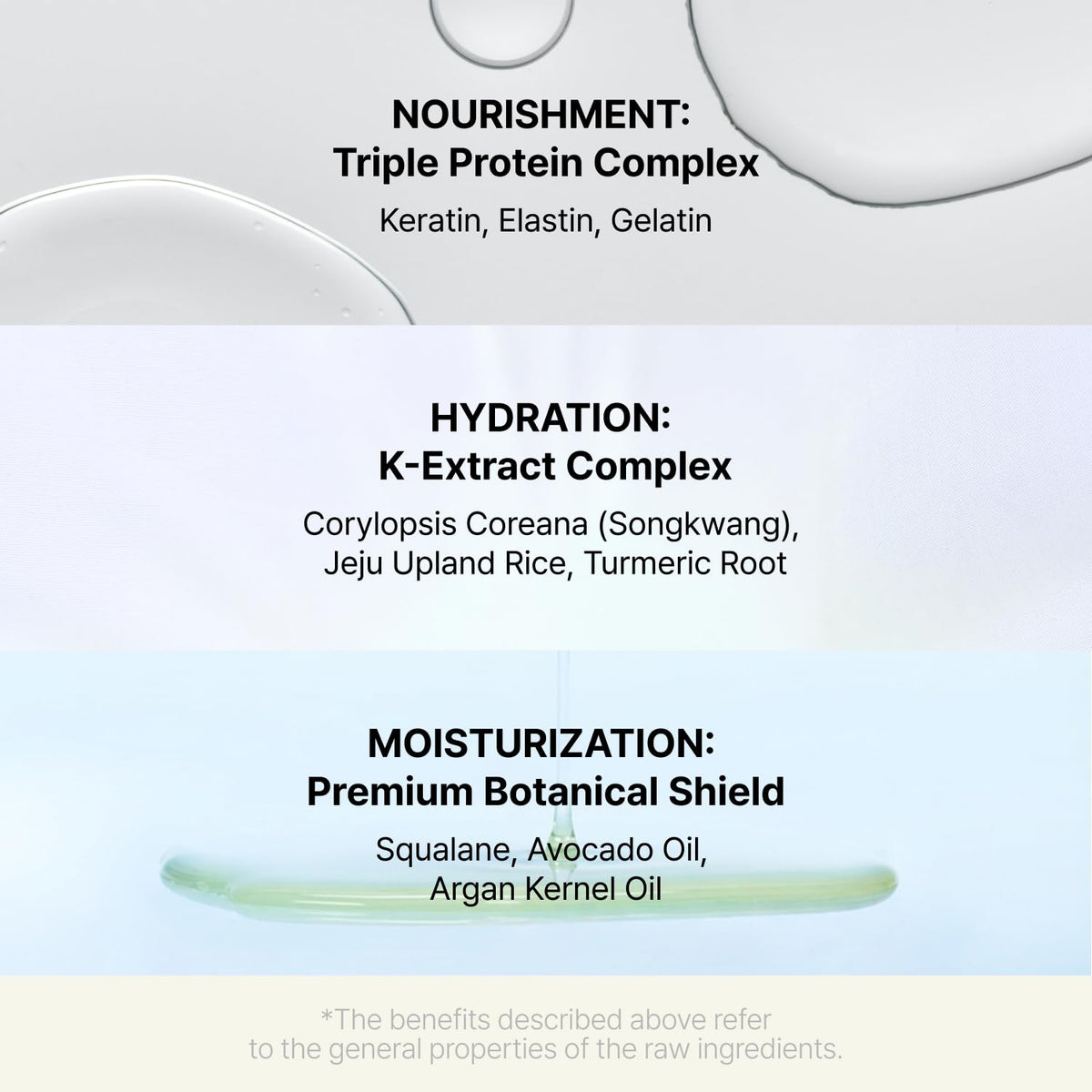 NOURISHMENT:
Triple Protein Complex

Keratin, Elastin, Gelatin

HYDRATION:
K-Extract Complex

Corylopsis Coreana (Songkwang), Jeju Upland Rice, Turmeric Root

MOISTURIZATION:
Premium Botanical Shield

Squalane, Avocado Oil, Argan Kernel Oil

*The benefits described above refer to the general properties of the raw ingredients.